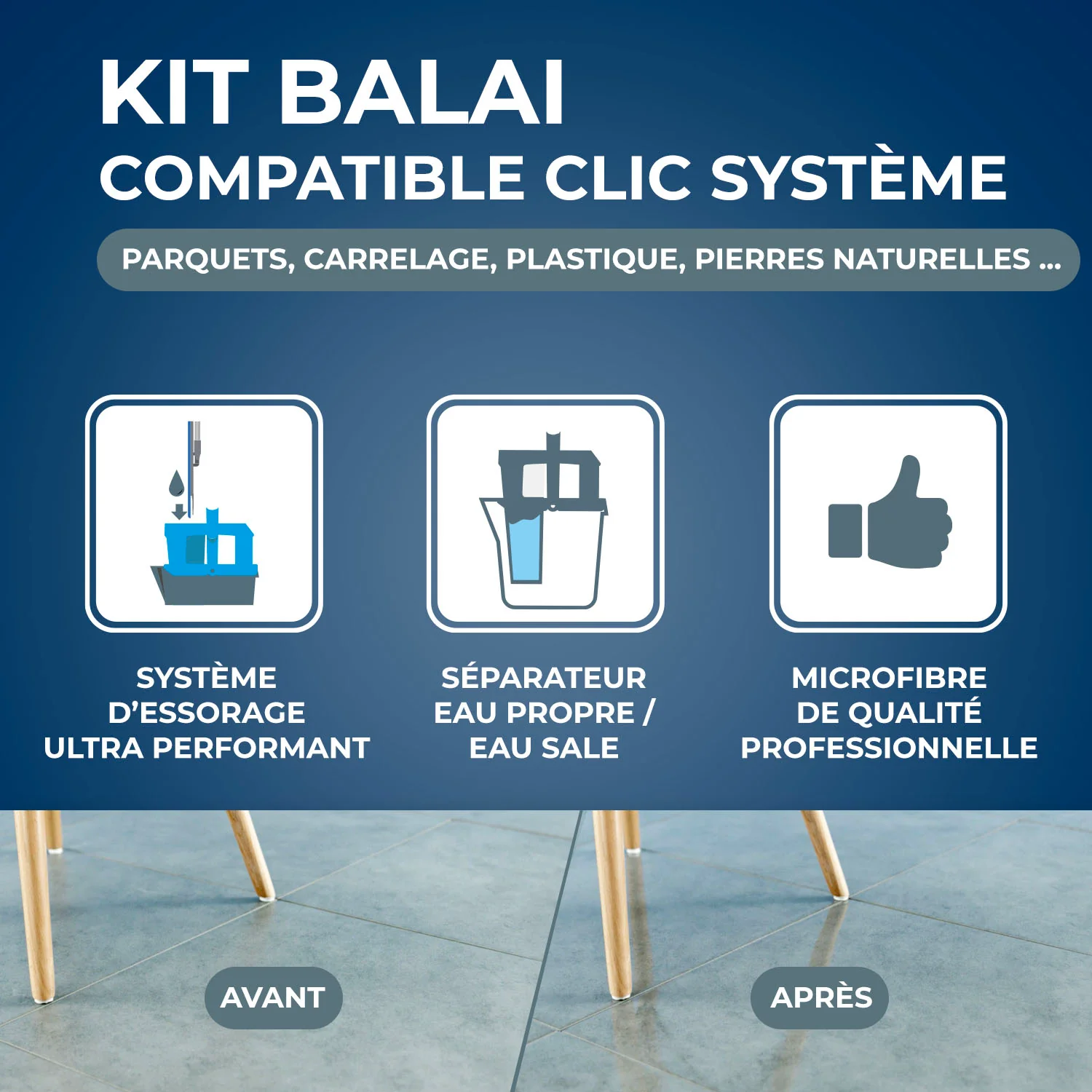 KIT BALAI
COMPATIBLE CLIC SYSTÈME

PARQUETS, CARRELAGE, PLASTIQUE, PIERRES NATURELLES ...

SYSTÈME D'ESSORAGE ULTRA PERFORMANT

SÉPARATEUR EAU PROPRE / EAU SALE

MICROFIBRE DE QUALITÉ PROFESSIONNELLE

AVANT

APRÈS